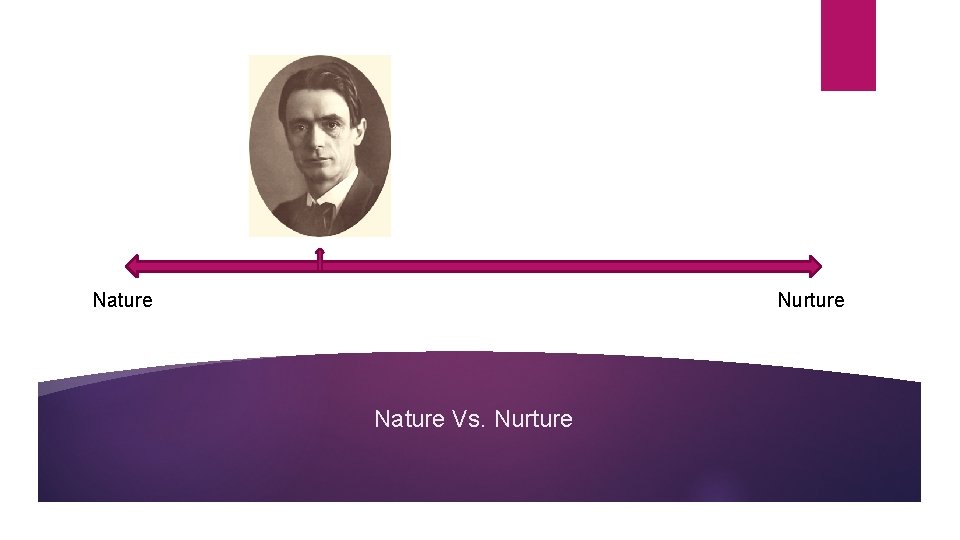 Nature

Nurture

Nature Vs. Nurture